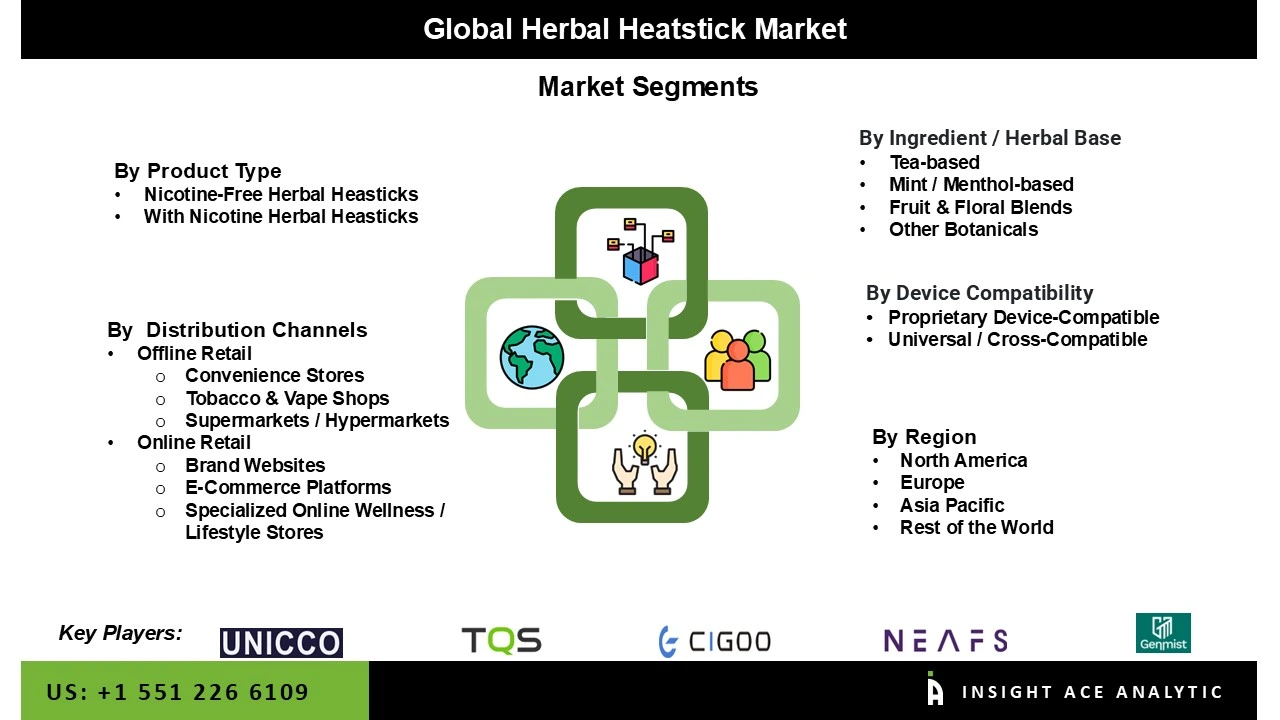 Global Herbal Heatstick Market

Market Segments

By Product Type
• Nicotine-Free Herbal Heasticks
• With Nicotine Herbal Heasticks

By Distribution Channels
• Offline Retail
  o Convenience Stores
  o Tobacco & Vape Shops
  o Supermarkets / Hypermarkets
• Online Retail
  o Brand Websites
  o E-Commerce Platforms
  o Specialized Online Wellness / Lifestyle Stores

By Ingredient / Herbal Base
• Tea-based
• Mint / Menthol-based
• Fruit & Floral Blends
• Other Botanicals

By Device Compatibility
• Proprietary Device-Compatible
• Universal / Cross-Compatible

By Region
• North America
• Europe
• Asia Pacific
• Rest of the World

Key Players: UNICCO TQS CIGOO NEAFS Genmist

US: +1 551 226 6109

INSIGHT ACE ANALYTIC